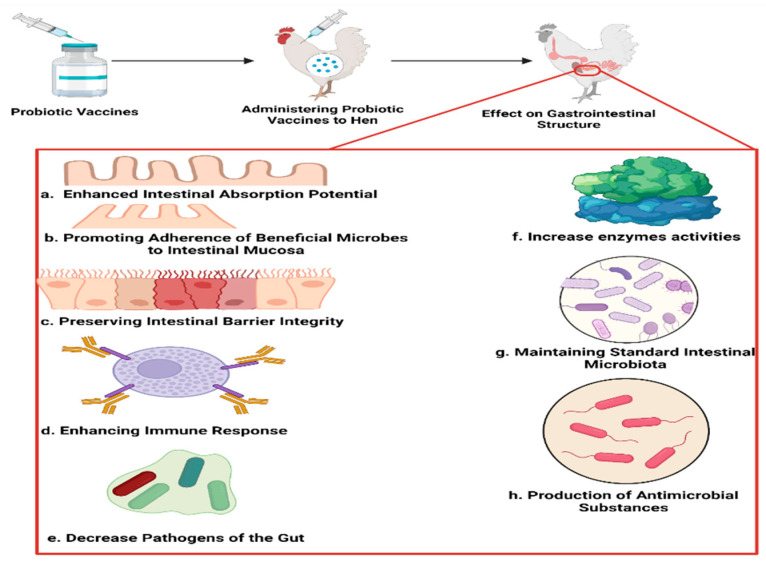 Probiotic Vaccines

Administering Probiotic Vaccines to Hen

Effect on Gastrointestinal Structure

a. Enhanced Intestinal Absorption Potential

b. Promoting Adherence of Beneficial Microbes to Intestinal Mucosa

c. Preserving Intestinal Barrier Integrity

d. Enhancing Immune Response

e. Decrease Pathogens of the Gut

f. Increase enzymes activities

g. Maintaining Standard Intestinal Microbiota

h. Production of Antimicrobial Substances